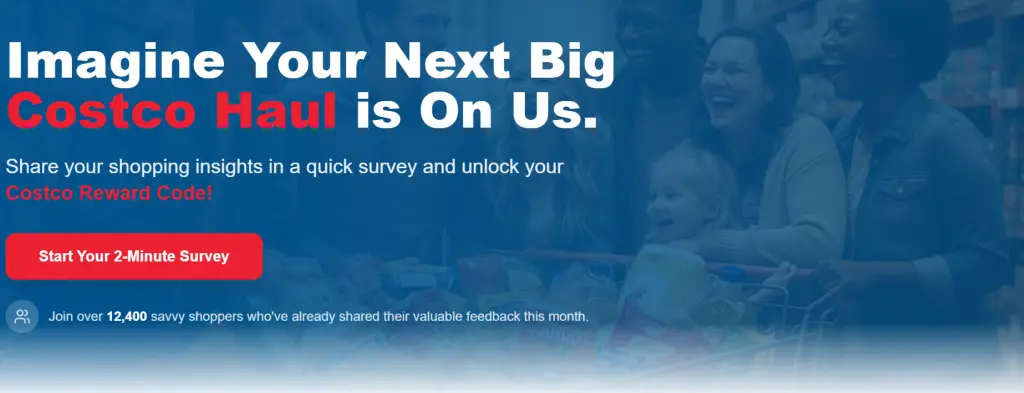 Imagine Your Next Big Costco Haul is On Us.

Share your shopping insights in a quick survey and unlock your Costco Reward Code!

Start Your 2-Minute Survey

Join over 12,400 savvy shoppers who've already shared their valuable feedback this month.